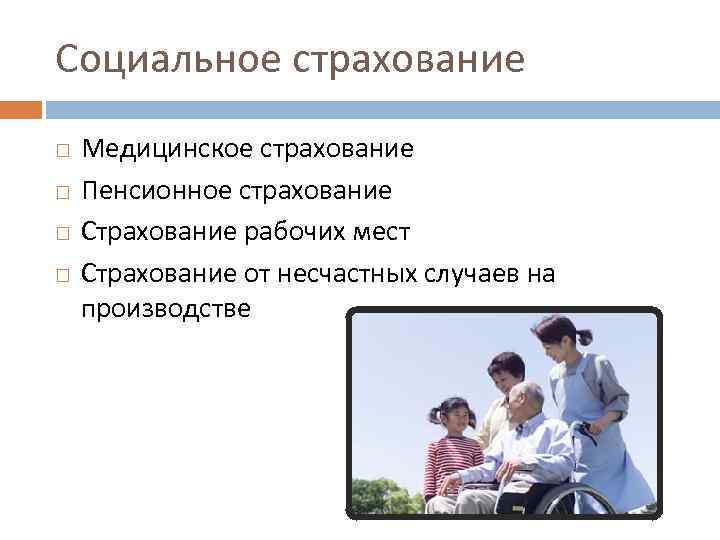 Социальное страхование

□ Медицинское страхование
□ Пенсионное страхование
□ Страхование рабочих мест
□ Страхование от несчастных случаев на производстве